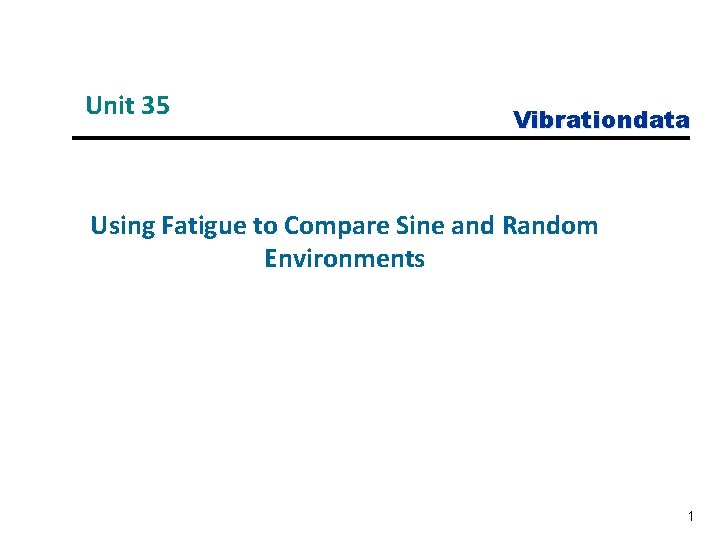 Unit 35

Vibrationdata

Using Fatigue to Compare Sine and Random Environments

1